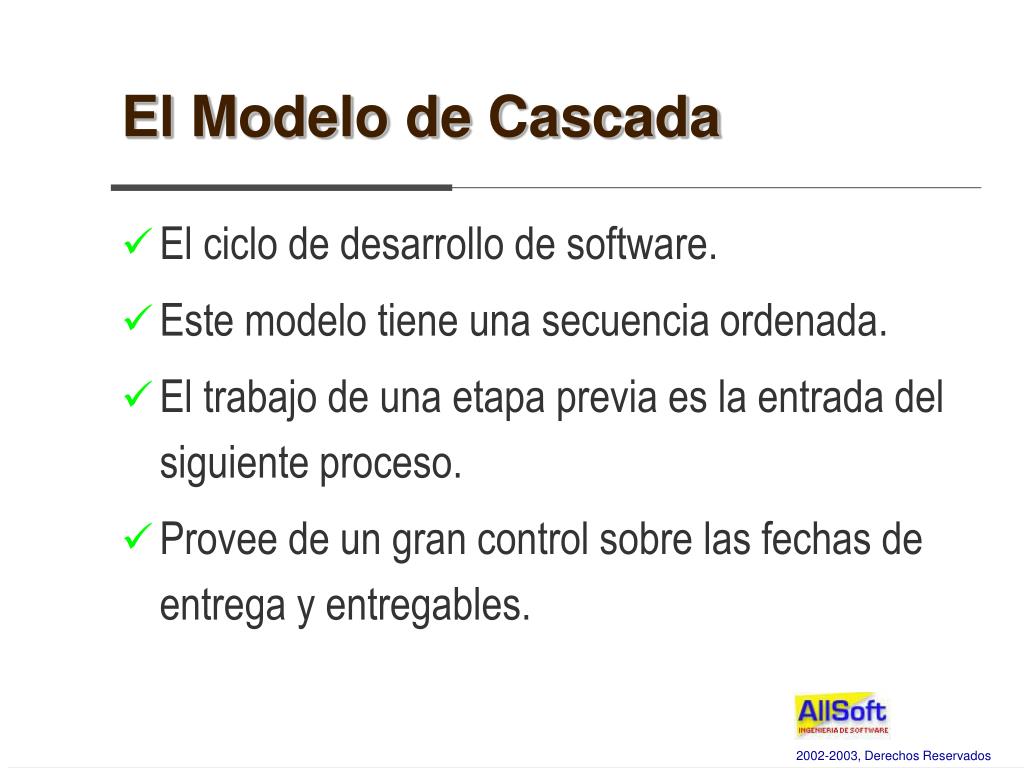 El Modelo de Cascada

✓ El ciclo de desarrollo de software.

✓ Este modelo tiene una secuencia ordenada.

✓ El trabajo de una etapa previa es la entrada del siguiente proceso.

✓ Provee de un gran control sobre las fechas de entrega y entregables.

AllSoft
INGENIERIA DE SOFTWARE

2002-2003, Derechos Reservados